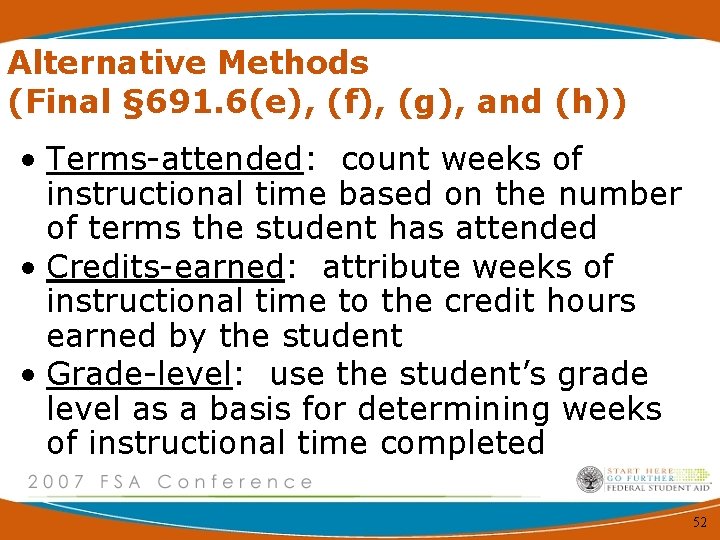 Alternative Methods
(Final §691.6(e), (f), (g), and (h))

• Terms-attended: count weeks of instructional time based on the number of terms the student has attended
• Credits-earned: attribute weeks of instructional time to the credit hours earned by the student
• Grade-level: use the student's grade level as a basis for determining weeks of instructional time completed

2007 FSA Conference

START HERE
GO FURTHER
FEDERAL STUDENT AID

52